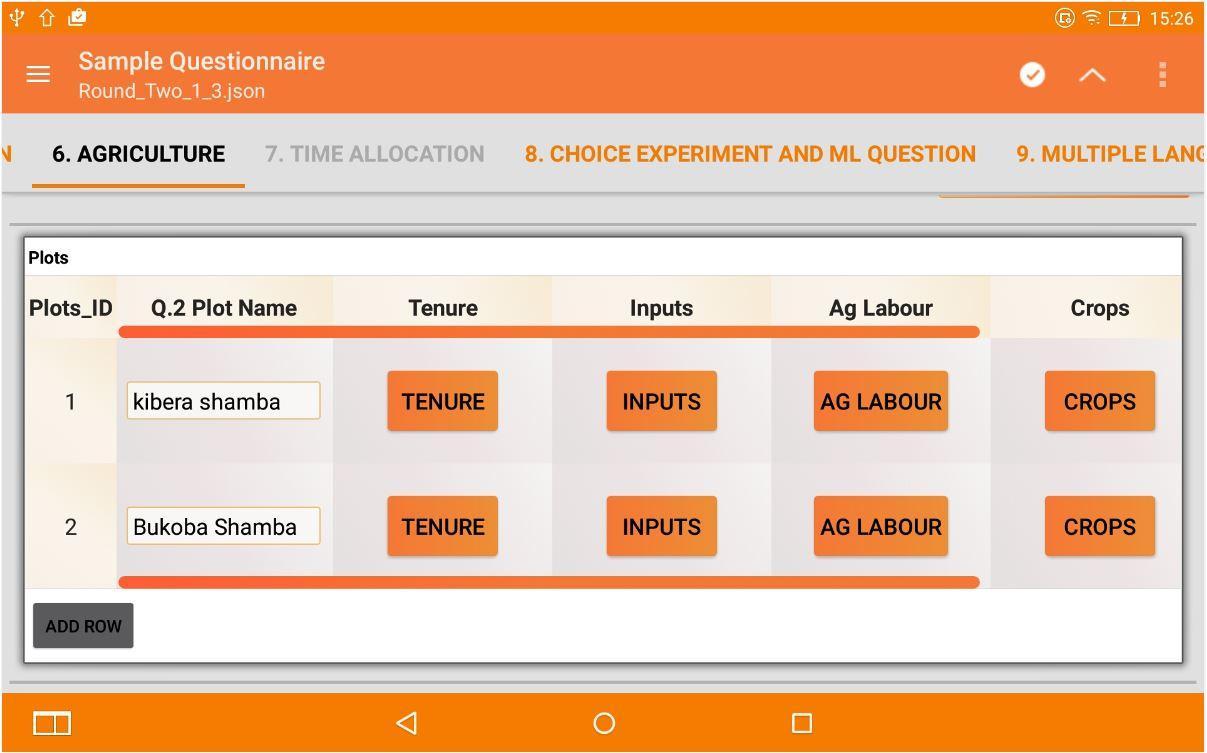 15:26

Sample Questionnaire
Round_Two_1_3.json

N 6. AGRICULTURE 7. TIME ALLOCATION 8. CHOICE EXPERIMENT AND ML QUESTION 9. MULTIPLE LANG

Plots

| Plots_ID | Q.2 Plot Name | Tenure | Inputs | Ag Labour | Crops |
|---|---|---|---|---|---|
| 1 | kibera shamba | TENURE | INPUTS | AG LABOUR | CROPS |
| 2 | Bukoba Shamba | TENURE | INPUTS | AG LABOUR | CROPS |

ADD ROW